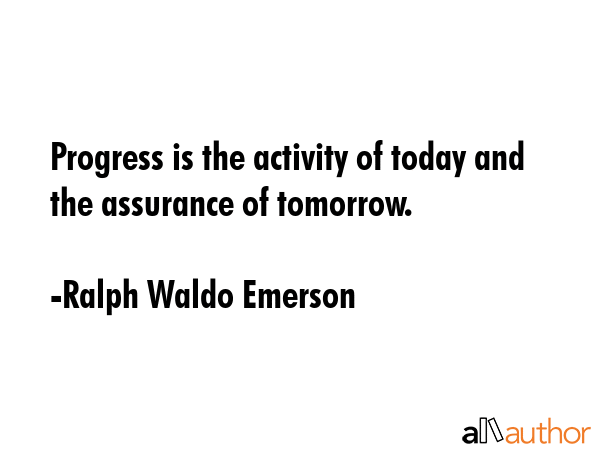 Progress is the activity of today and the assurance of tomorrow.

-Ralph Waldo Emerson

allauthor